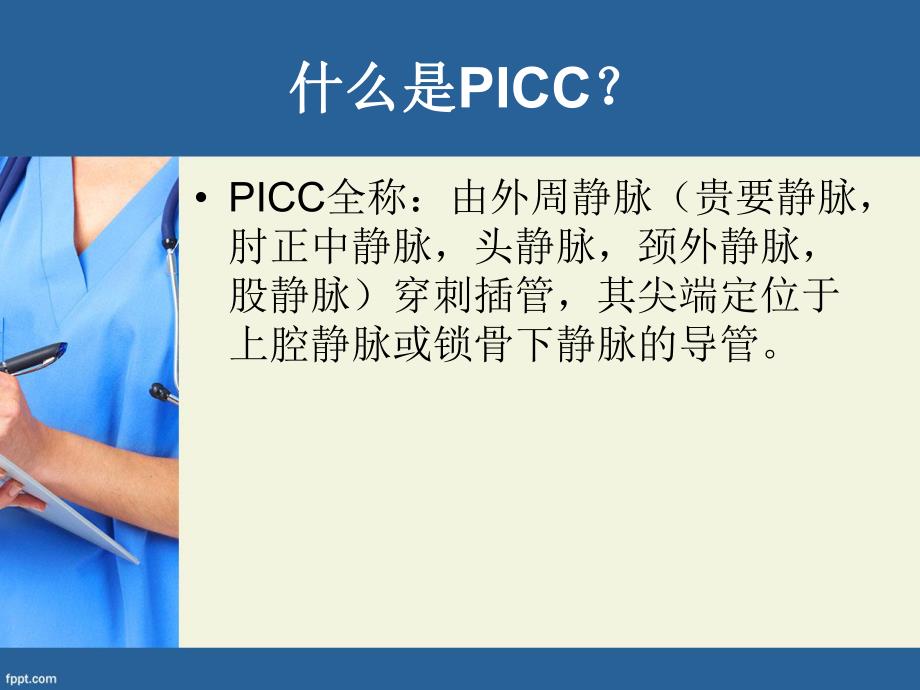 什么是PICC？

• PICC全称：由外周静脉（贵要静脉，肘正中静脉，头静脉，颈外静脉，股静脉）穿刺插管，其尖端定位于上腔静脉或锁骨下静脉的导管。

fppt.com